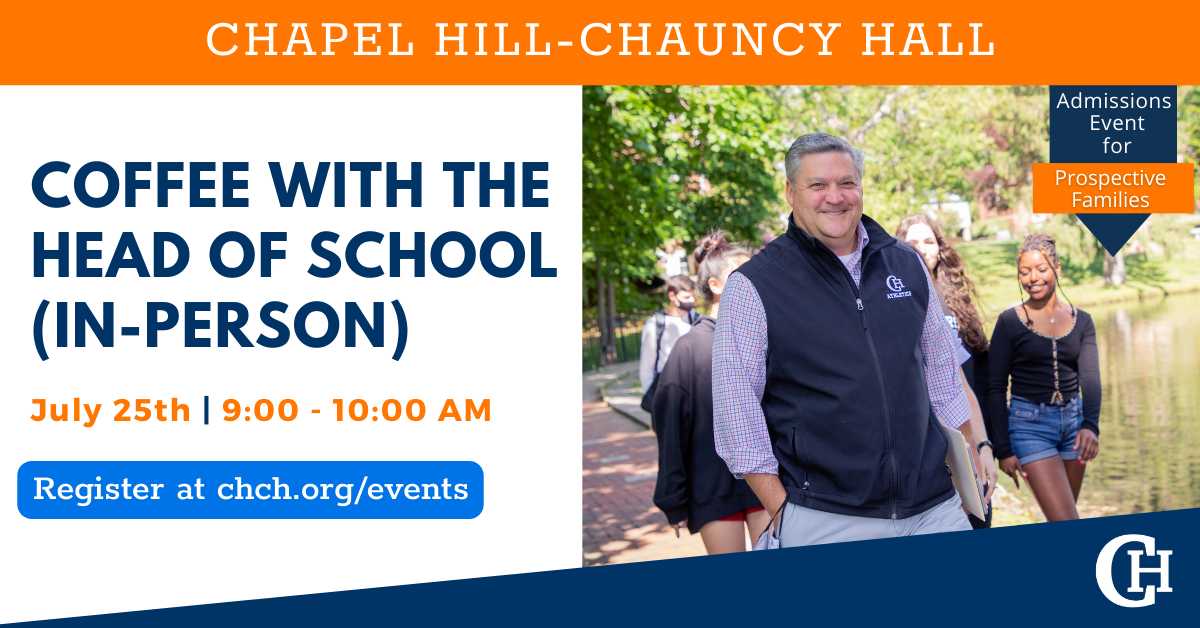 CHAPEL HILL-CHAUNCY HALL

COFFEE WITH THE HEAD OF SCHOOL (IN-PERSON)

July 25th | 9:00 - 10:00 AM

Register at chch.org/events

Admissions Event for

Prospective Families

CH ATHLETICS

CH